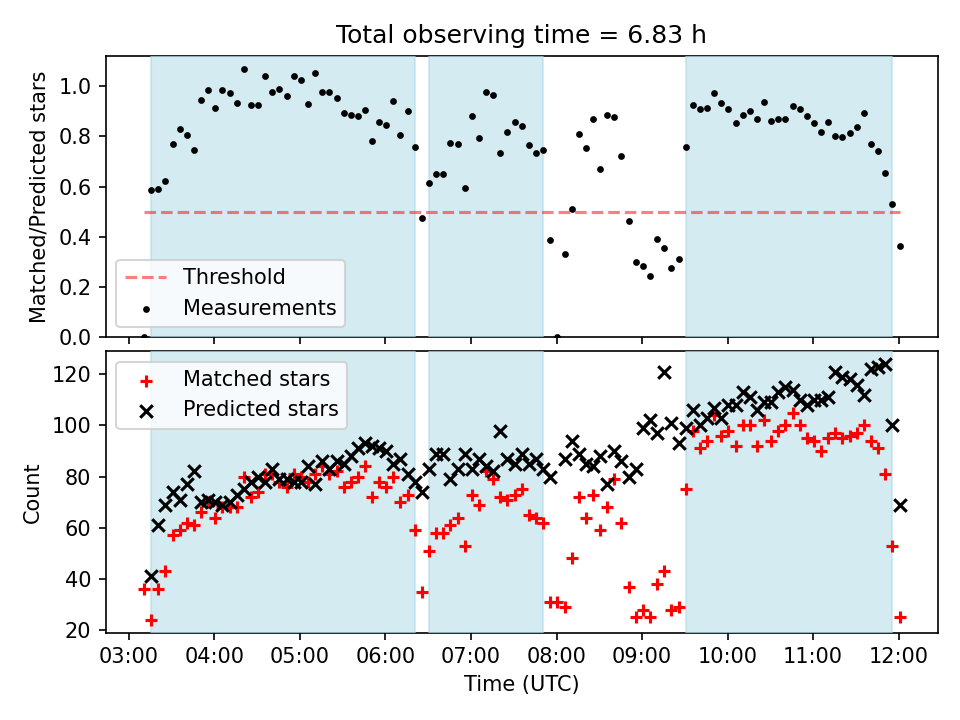 Total observing time = 6.83 h

Matched/Predicted stars

1.0
0.8
0.6
0.4
0.2
0.0

Threshold
Measurements

Count

120
100
80
60
40
20

Matched stars
Predicted stars

03:00 04:00 05:00 06:00 07:00 08:00 09:00 10:00 11:00 12:00

Time (UTC)